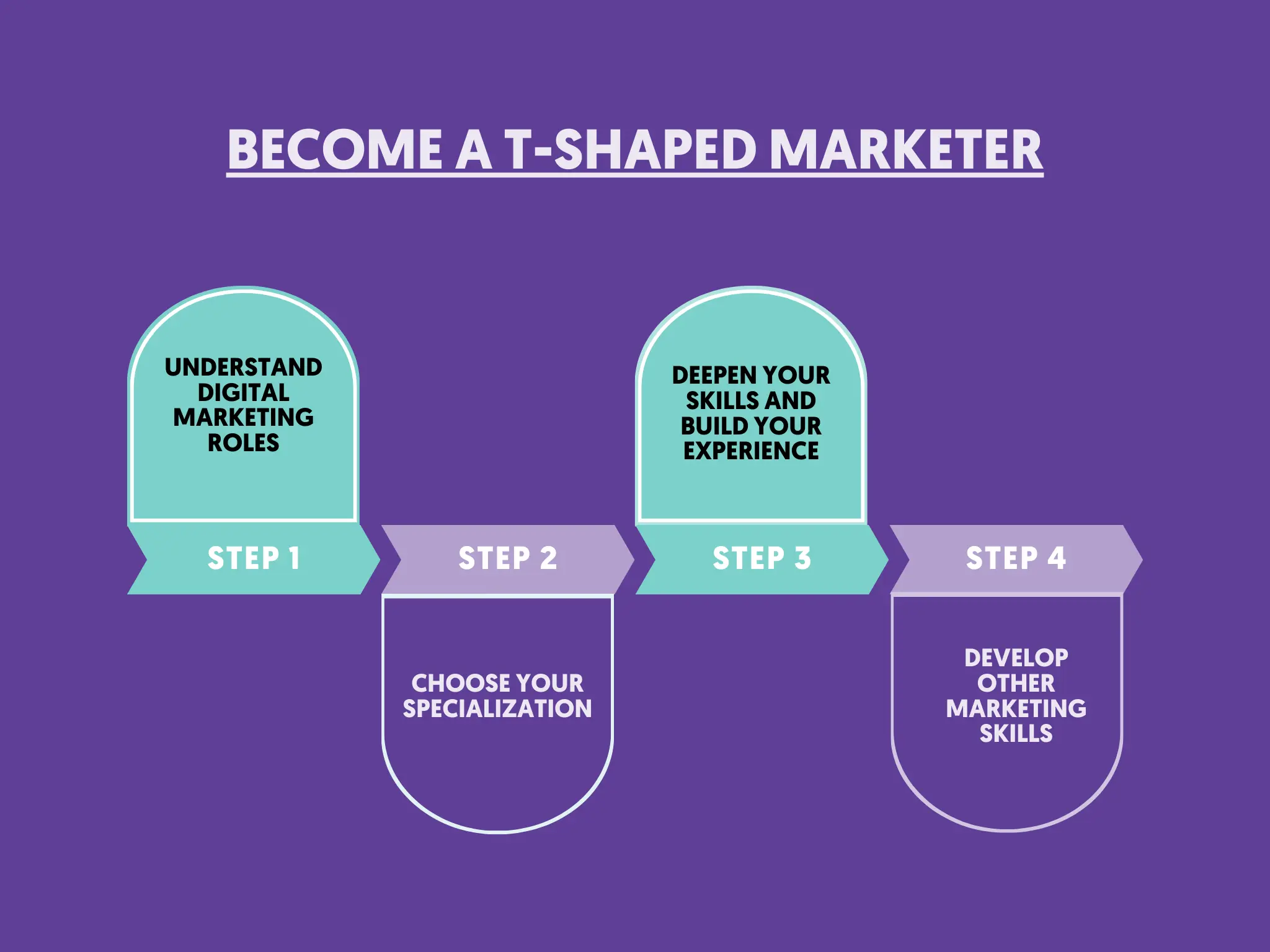 BECOME A T-SHAPED MARKETER

UNDERSTAND DIGITAL MARKETING ROLES

STEP 1

STEP 2

CHOOSE YOUR SPECIALIZATION

DEEPEN YOUR SKILLS AND BUILD YOUR EXPERIENCE

STEP 3

STEP 4

DEVELOP OTHER MARKETING SKILLS